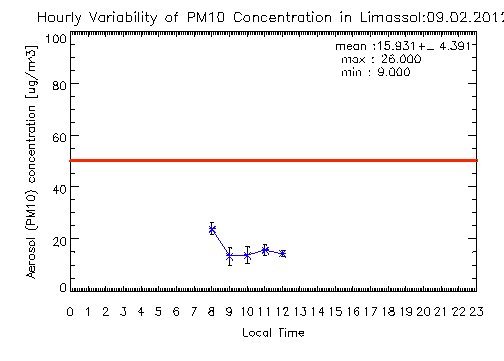 Hourly Variability of PM10 Concentration in Limassol:09.02.2012

mean :15.931+_ 4.391
max : 26.000
min : 9.000

Aerosol (PM10) concentration [ug/m^3]

100
80
60
40
20
0

0 1 2 3 4 5 6 7 8 9 10 11 12 13 14 15 16 17 18 19 20 21 22 23

Local Time